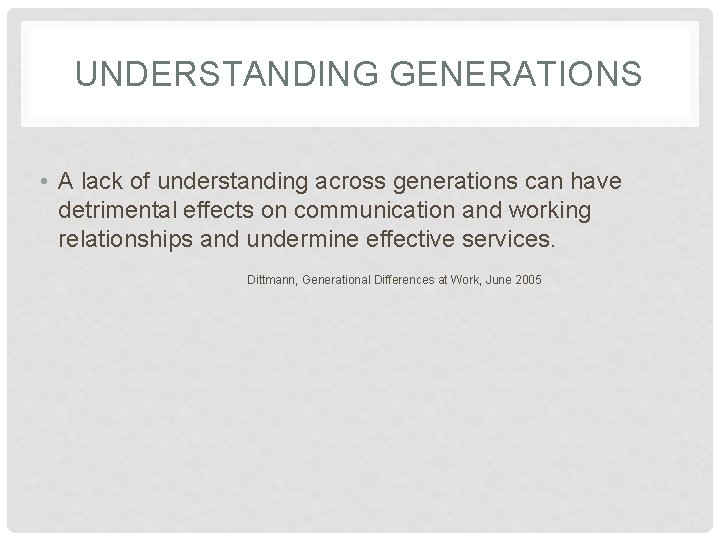 UNDERSTANDING GENERATIONS

• A lack of understanding across generations can have detrimental effects on communication and working relationships and undermine effective services.

Dittmann, Generational Differences at Work, June 2005